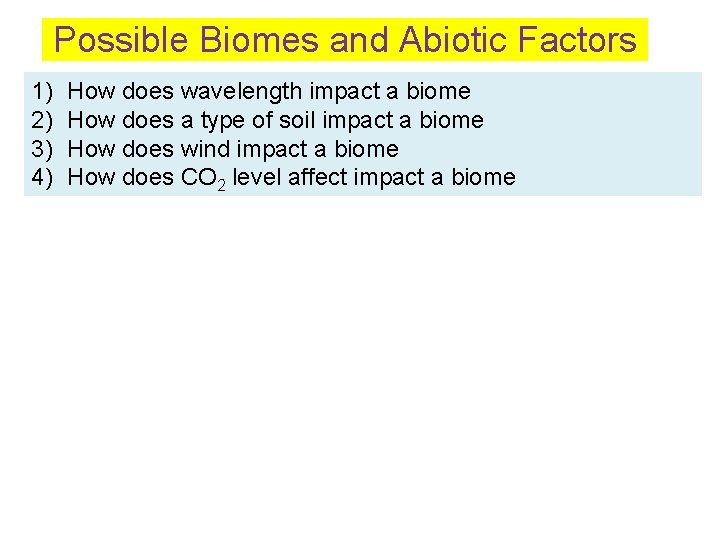 Possible Biomes and Abiotic Factors

1) How does wavelength impact a biome
2) How does a type of soil impact a biome
3) How does wind impact a biome
4) How does $CO_2$ level affect impact a biome